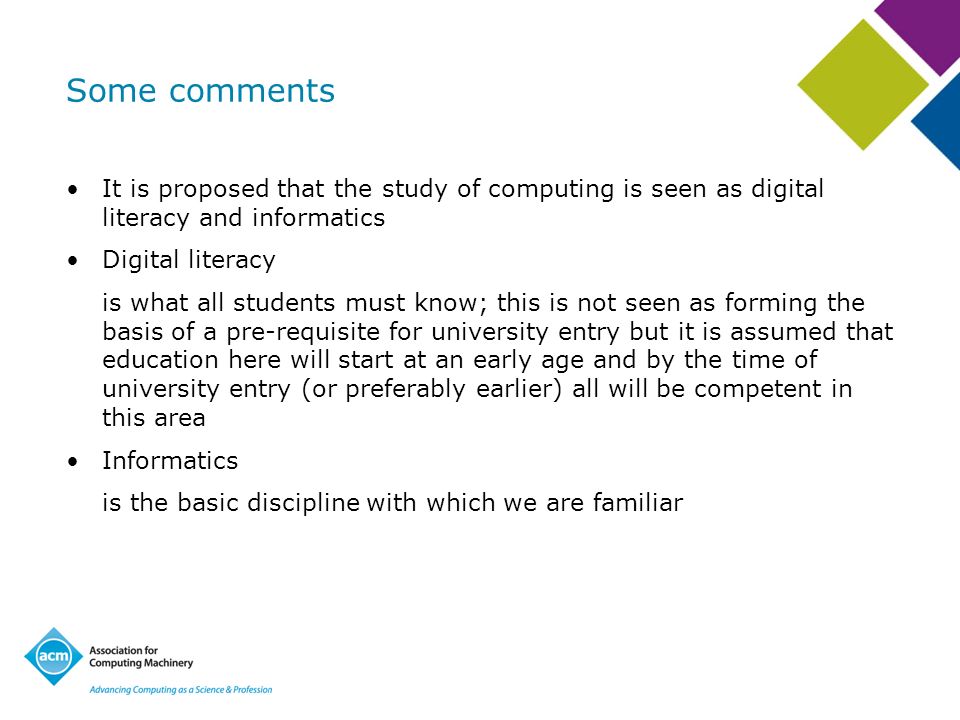 Some comments

• It is proposed that the study of computing is seen as digital literacy and informatics

• Digital literacy

is what all students must know; this is not seen as forming the basis of a pre-requisite for university entry but it is assumed that education here will start at an early age and by the time of university entry (or preferably earlier) all will be competent in this area

• Informatics

is the basic discipline with which we are familiar

acm
Association for Computing Machinery
Advancing Computing as a Science & Profession